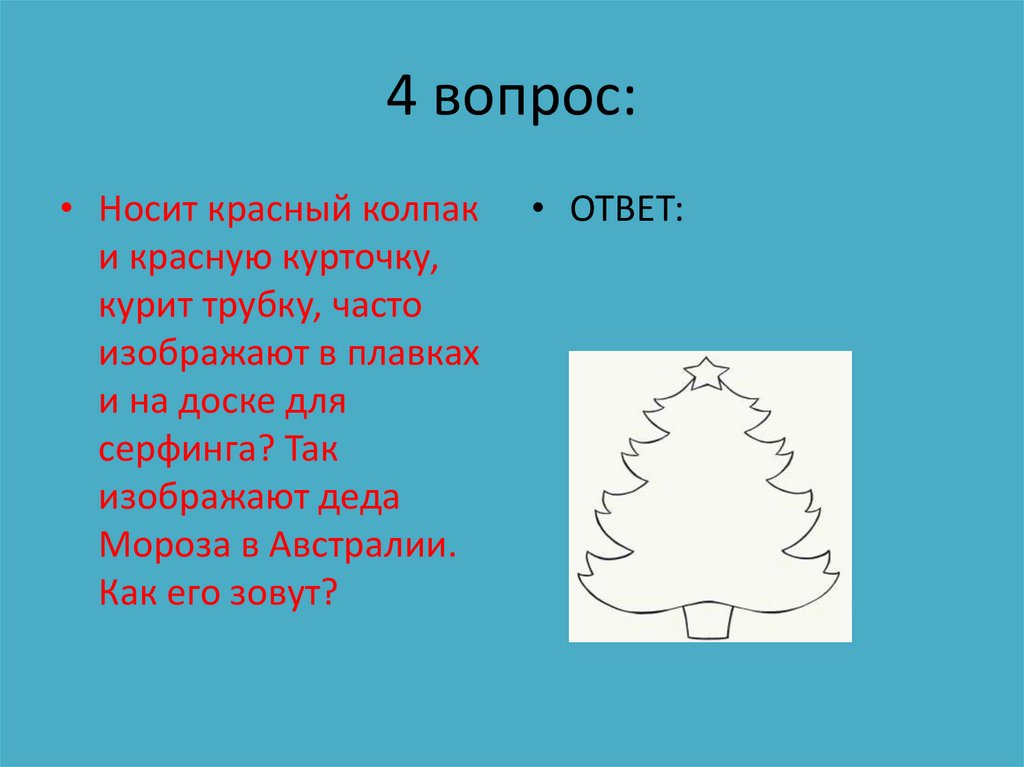 4 вопрос:

• Носит красный колпак и красную курточку, курит трубку, часто изображают в плавках и на доске для серфинга? Так изображают деда Мороза в Австралии. Как его зовут?

• ОТВЕТ: